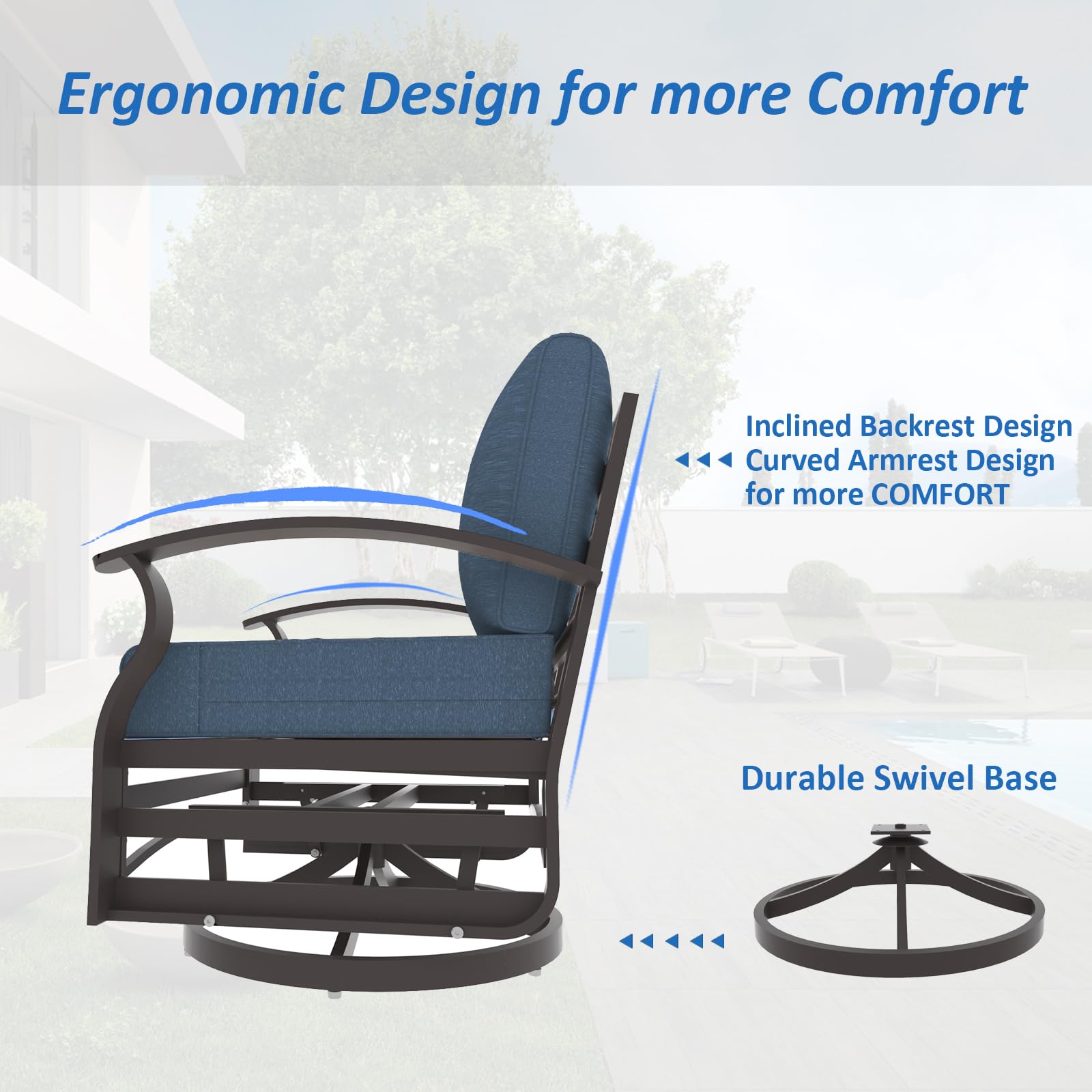 Ergonomic Design for more Comfort

Inclined Backrest Design
Curved Armrest Design
for more COMFORT

Durable Swivel Base